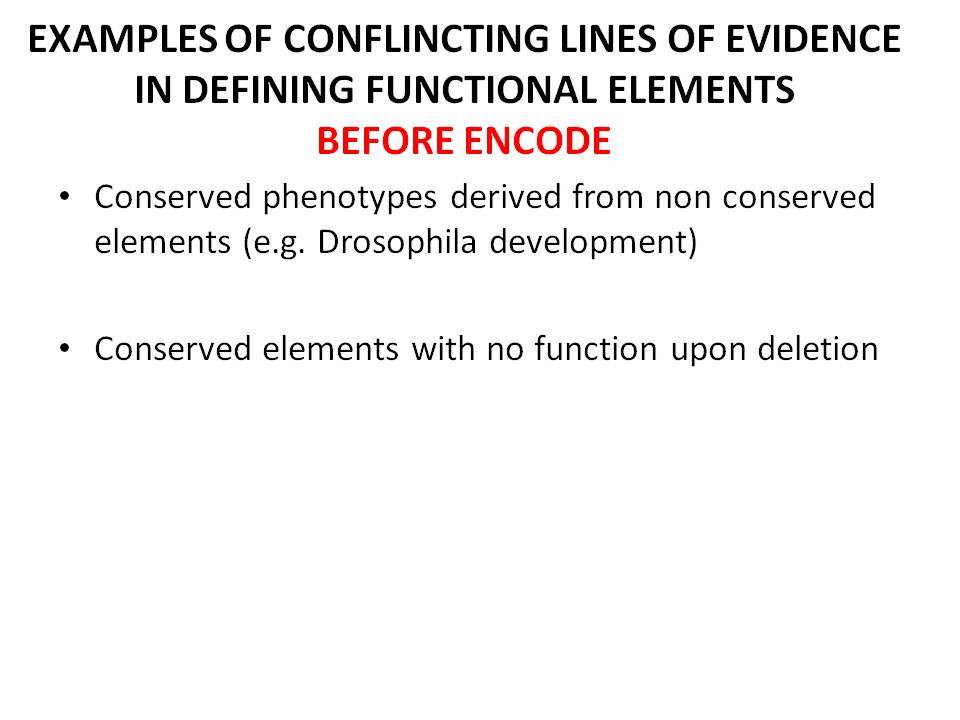 EXAMPLES OF CONFLINCTING LINES OF EVIDENCE IN DEFINING FUNCTIONAL ELEMENTS
BEFORE ENCODE

• Conserved phenotypes derived from non conserved elements (e.g. Drosophila development)

• Conserved elements with no function upon deletion